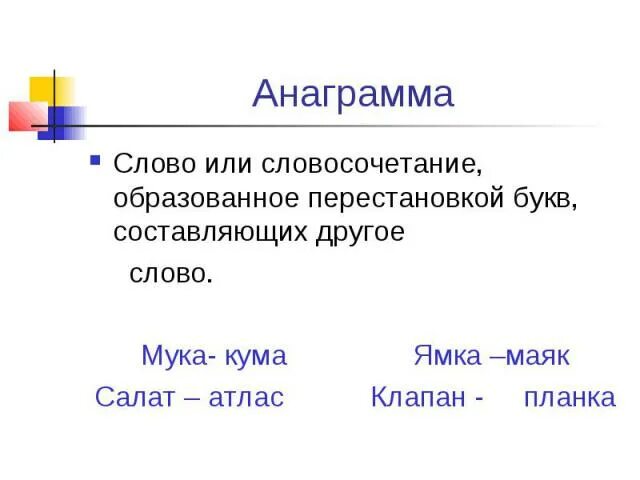 Анаграмма

Слово или словосочетание, образованное перестановкой букв, составляющих другое слово.

Мука- кума Ямка –маяк
Салат – атлас Клапан - планка